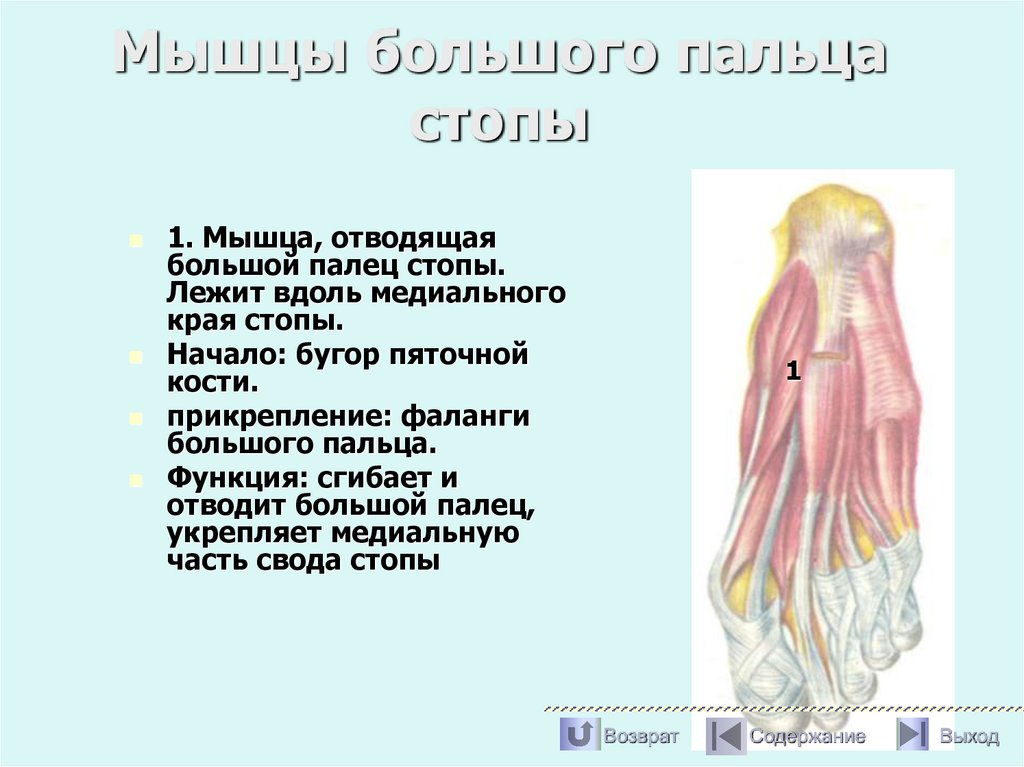 Мышцы большого пальца стопы

1. Мышца, отводящая большой палец стопы. Лежит вдоль медиального края стопы.

Начало: бугор пяточной кости.

прикрепление: фаланги большого пальца.

Функция: сгибает и отводит большой палец, укрепляет медиальную часть свода стопы

1

Возврат

Содержание

Выход